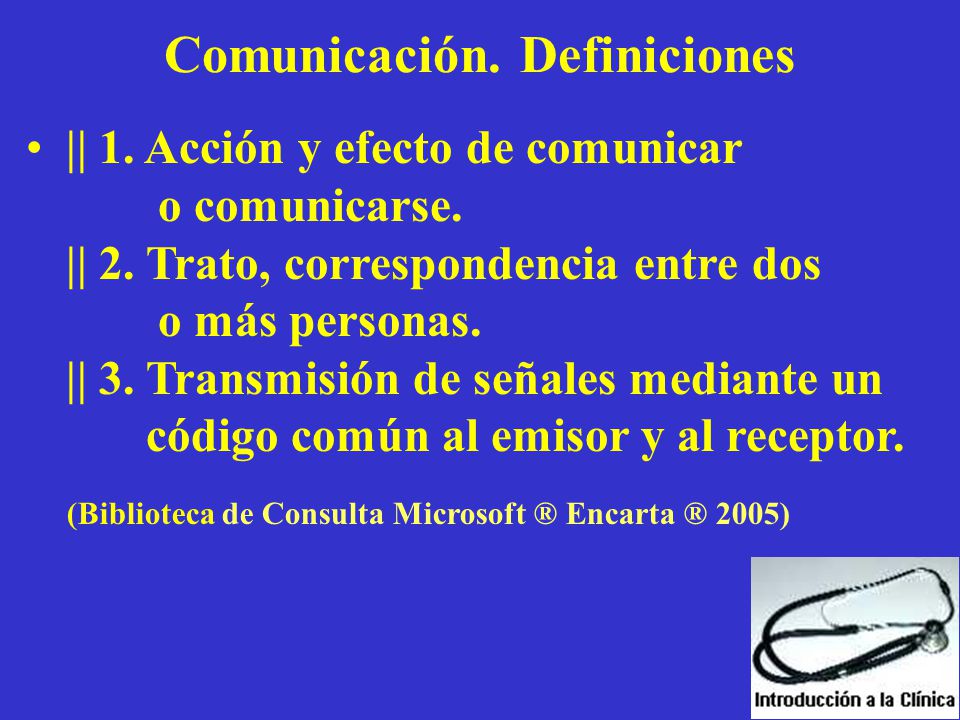 Comunicación. Definiciones

• || 1. Acción y efecto de comunicar o comunicarse.
|| 2. Trato, correspondencia entre dos o más personas.
|| 3. Transmisión de señales mediante un código común al emisor y al receptor.

(Biblioteca de Consulta Microsoft ® Encarta ® 2005)

Introducción a la Clínica